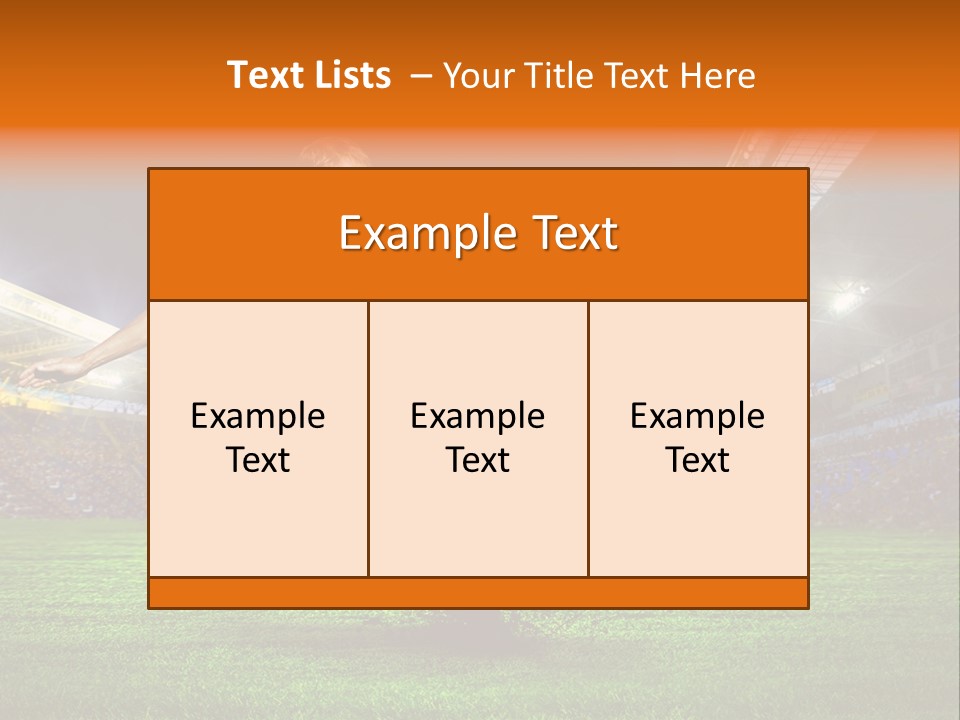 Text Lists – Your Title Text Here

Example Text

Example Text

Example Text

Example Text